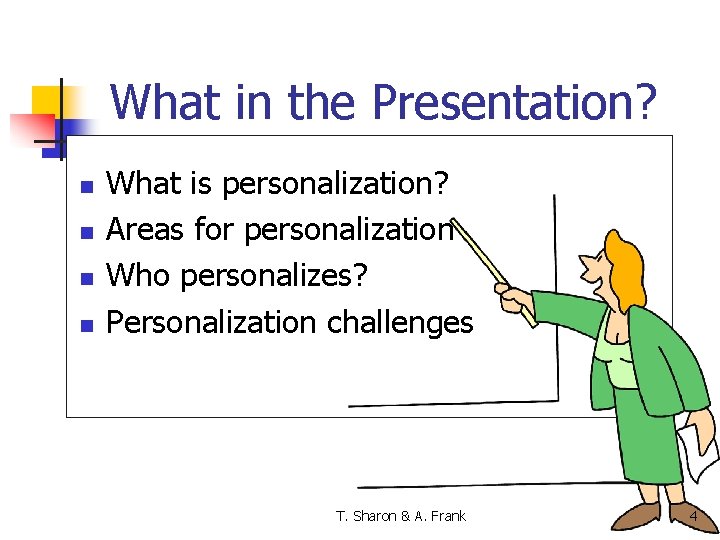 What in the Presentation?

- What is personalization?
- Areas for personalization
- Who personalizes?
- Personalization challenges

T. Sharon & A. Frank

4